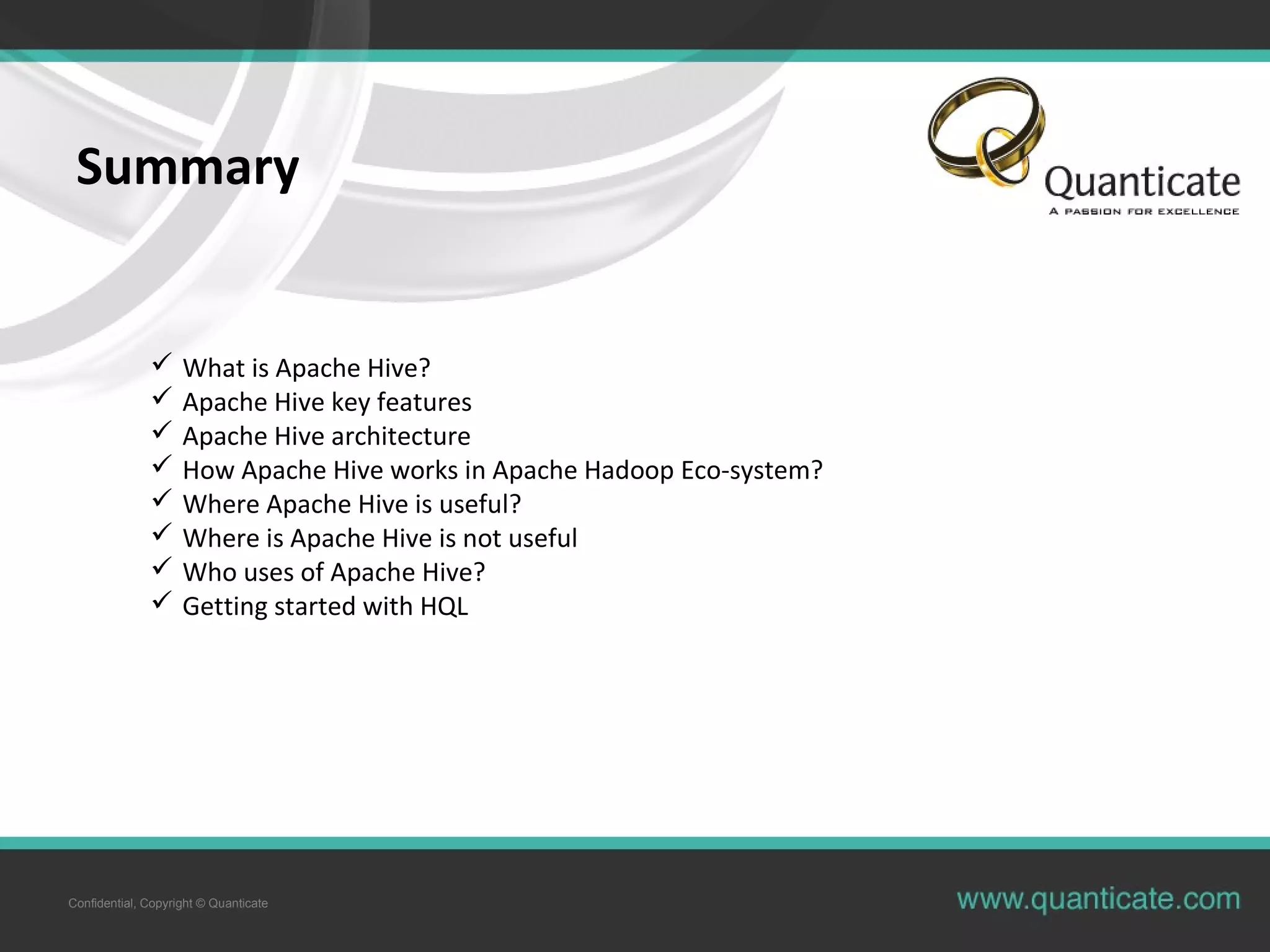 Summary

Quanticate
A PASSION FOR EXCELLENCE

✓ What is Apache Hive?
✓ Apache Hive key features
✓ Apache Hive architecture
✓ How Apache Hive works in Apache Hadoop Eco-system?
✓ Where Apache Hive is useful?
✓ Where is Apache Hive is not useful
✓ Who uses of Apache Hive?
✓ Getting started with HQL

Confidential, Copyright © Quanticate

www.quanticate.com